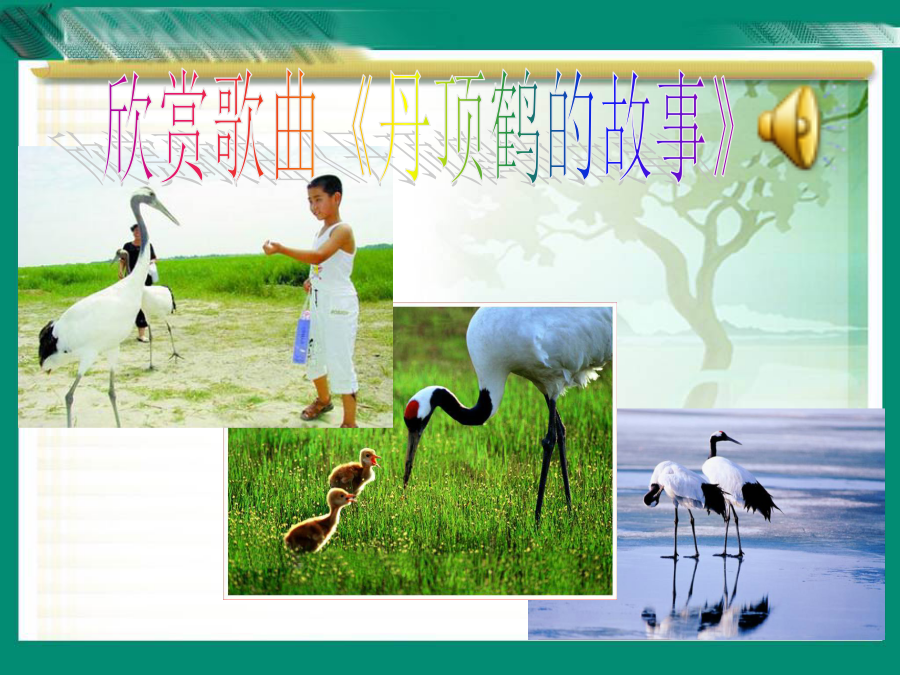 欣赏歌曲《丹顶鹤的故事》